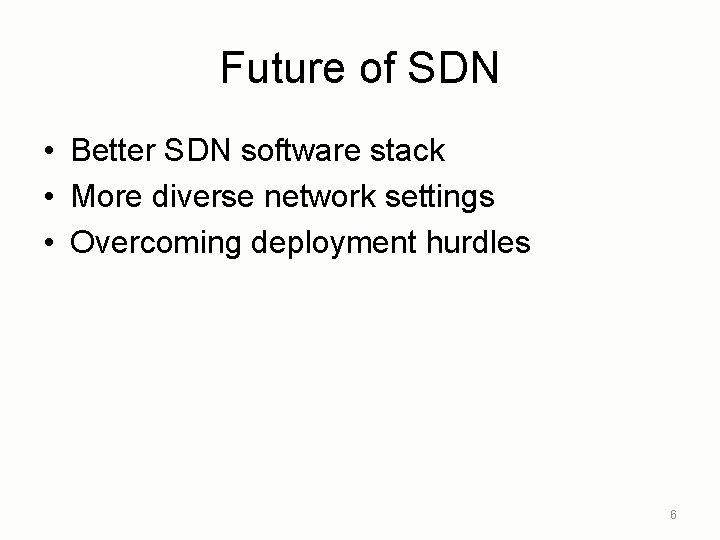 Future of SDN

• Better SDN software stack
• More diverse network settings
• Overcoming deployment hurdles

6